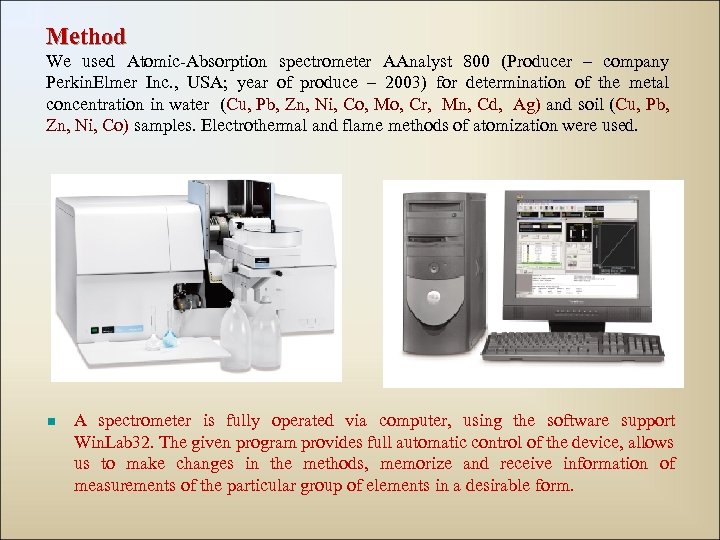 Method

We used Atomic-Absorption spectrometer AAnalyst 800 (Producer – company PerkinElmer Inc., USA; year of produce – 2003) for determination of the metal concentration in water (Cu, Pb, Zn, Ni, Co, Mo, Cr, Mn, Cd, Ag) and soil (Cu, Pb, Zn, Ni, Co) samples. Electrothermal and flame methods of atomization were used.

A spectrometer is fully operated via computer, using the software support WinLab32. The given program provides full automatic control of the device, allows us to make changes in the methods, memorize and receive information of measurements of the particular group of elements in a desirable form.